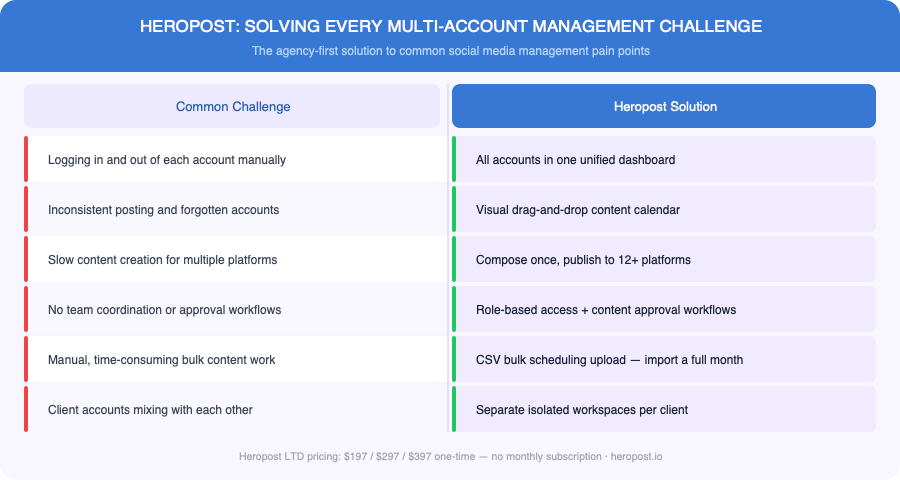 HEROPOST: SOLVING EVERY MULTI-ACCOUNT MANAGEMENT CHALLENGE

The agency-first solution to common social media management pain points

| Common Challenge | Heropost Solution |
|---|---|
| Logging in and out of each account manually | All accounts in one unified dashboard |
| Inconsistent posting and forgotten accounts | Visual drag-and-drop content calendar |
| Slow content creation for multiple platforms | Compose once, publish to 12+ platforms |
| No team coordination or approval workflows | Role-based access + content approval workflows |
| Manual, time-consuming bulk content work | CSV bulk scheduling upload — import a full month |
| Client accounts mixing with each other | Separate isolated workspaces per client |

Heropost LTD pricing: \$197 / \$297 / \$397 one-time — no monthly subscription · heropost.io